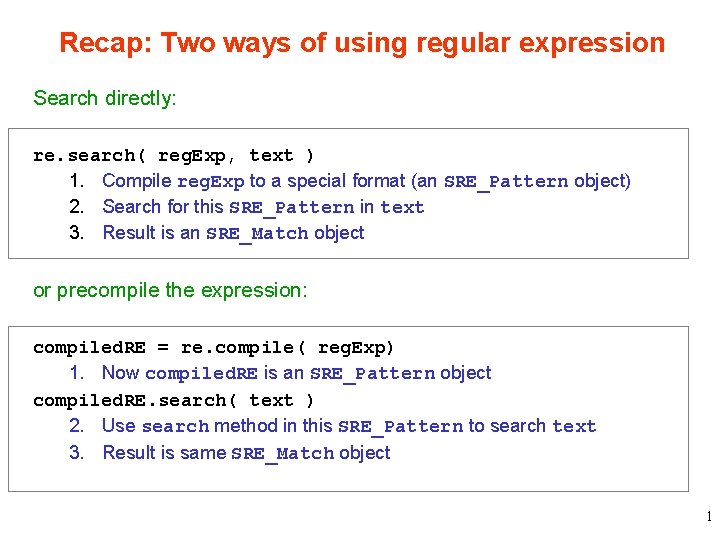 Recap: Two ways of using regular expression

Search directly:

re.search( regExp, text )
1. Compile regExp to a special format (an SRE_Pattern object)
2. Search for this SRE_Pattern in text
3. Result is an SRE_Match object

or precompile the expression:

compiledRE = re.compile( regExp)
1. Now compiledRE is an SRE_Pattern object
compiledRE.search( text )
2. Use search method in this SRE_Pattern to search text
3. Result is same SRE_Match object

1